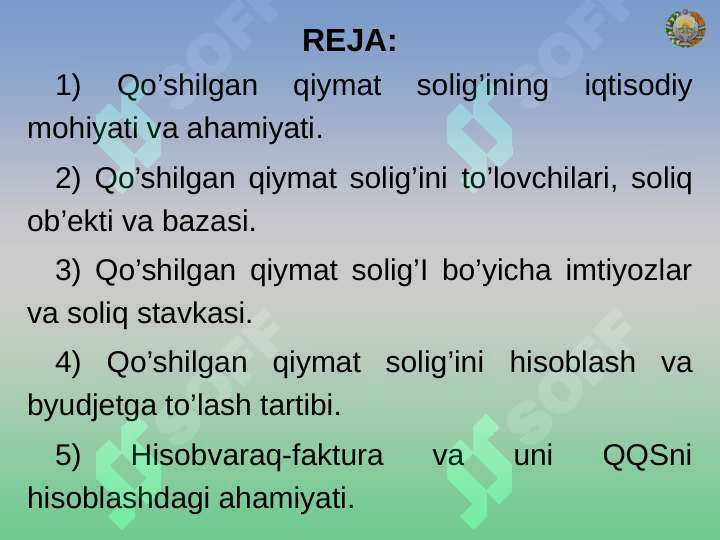 REJA:

1) Qo’shilgan qiymat solig’ining iqtisodiy mohiyati va ahamiyati.

2) Qo’shilgan qiymat solig’ini to’lovchilari, soliq ob’ekti va bazasi.

3) Qo’shilgan qiymat solig’I bo’yicha imtiyozlar va soliq stavkasi.

4) Qo’shilgan qiymat solig’ini hisoblash va byudjetga to’lash tartibi.

5) Hisobvaraq-faktura va uni QQSni hisoblashdagi ahamiyati.

SOFF SOFF SOFF SOFF